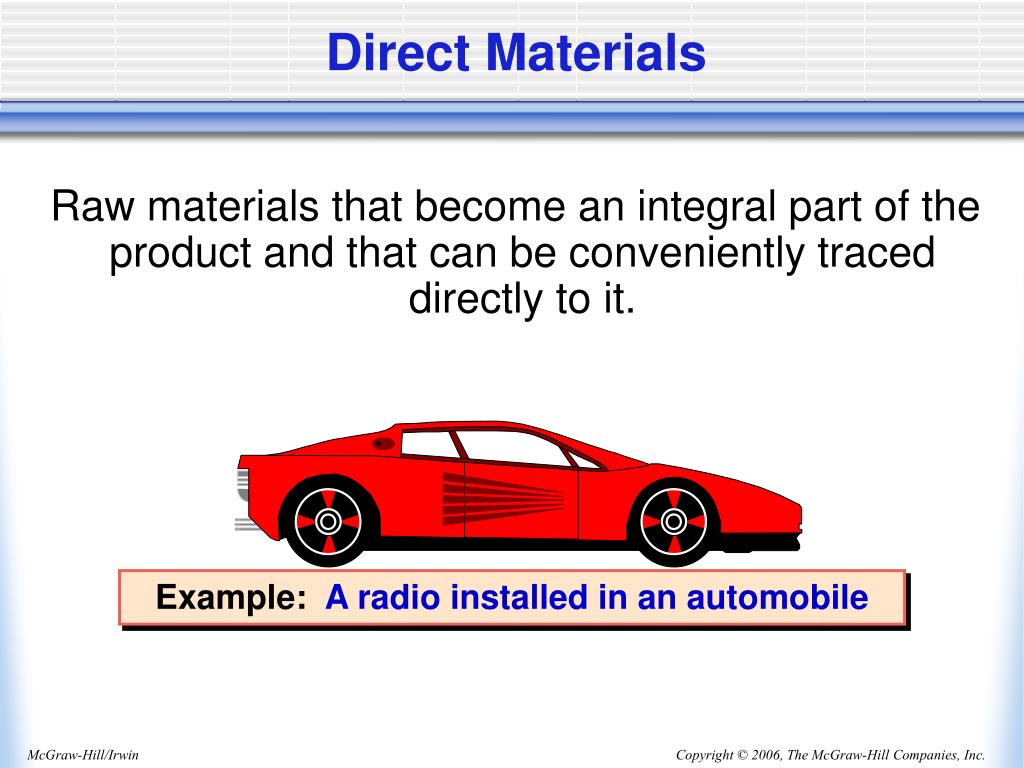 Direct Materials

Raw materials that become an integral part of the product and that can be conveniently traced directly to it.

Example: A radio installed in an automobile

McGraw-Hill/Irwin

Copyright © 2006, The McGraw-Hill Companies, Inc.